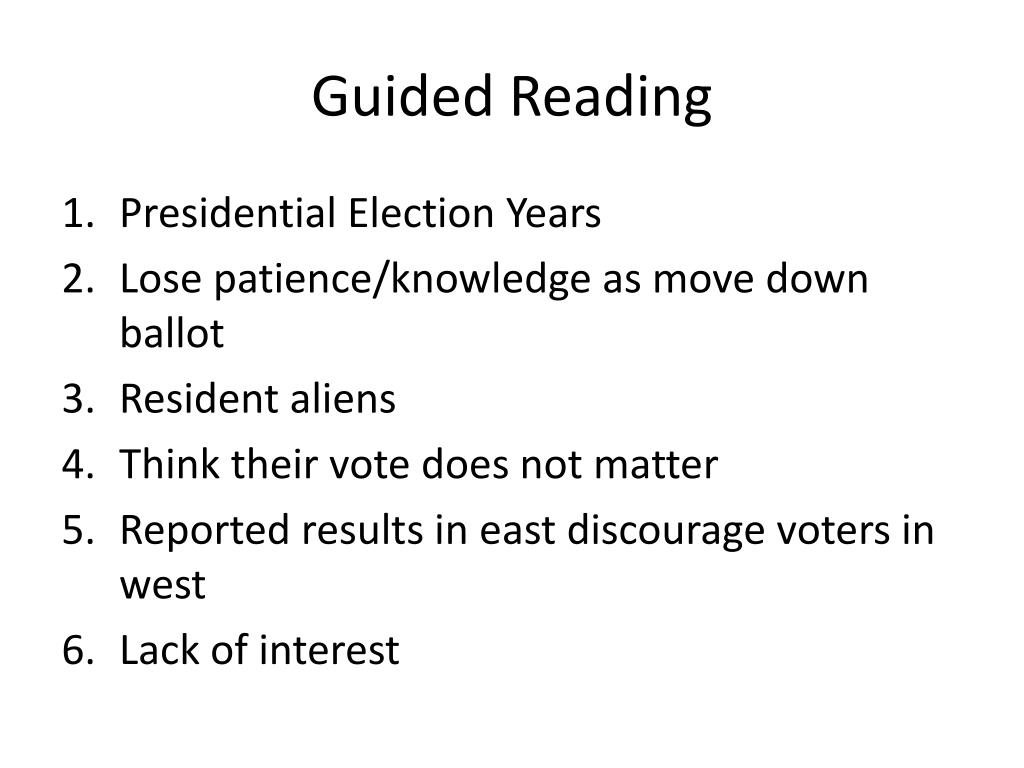 Guided Reading

1. Presidential Election Years
2. Lose patience/knowledge as move down ballot
3. Resident aliens
4. Think their vote does not matter
5. Reported results in east discourage voters in west
6. Lack of interest